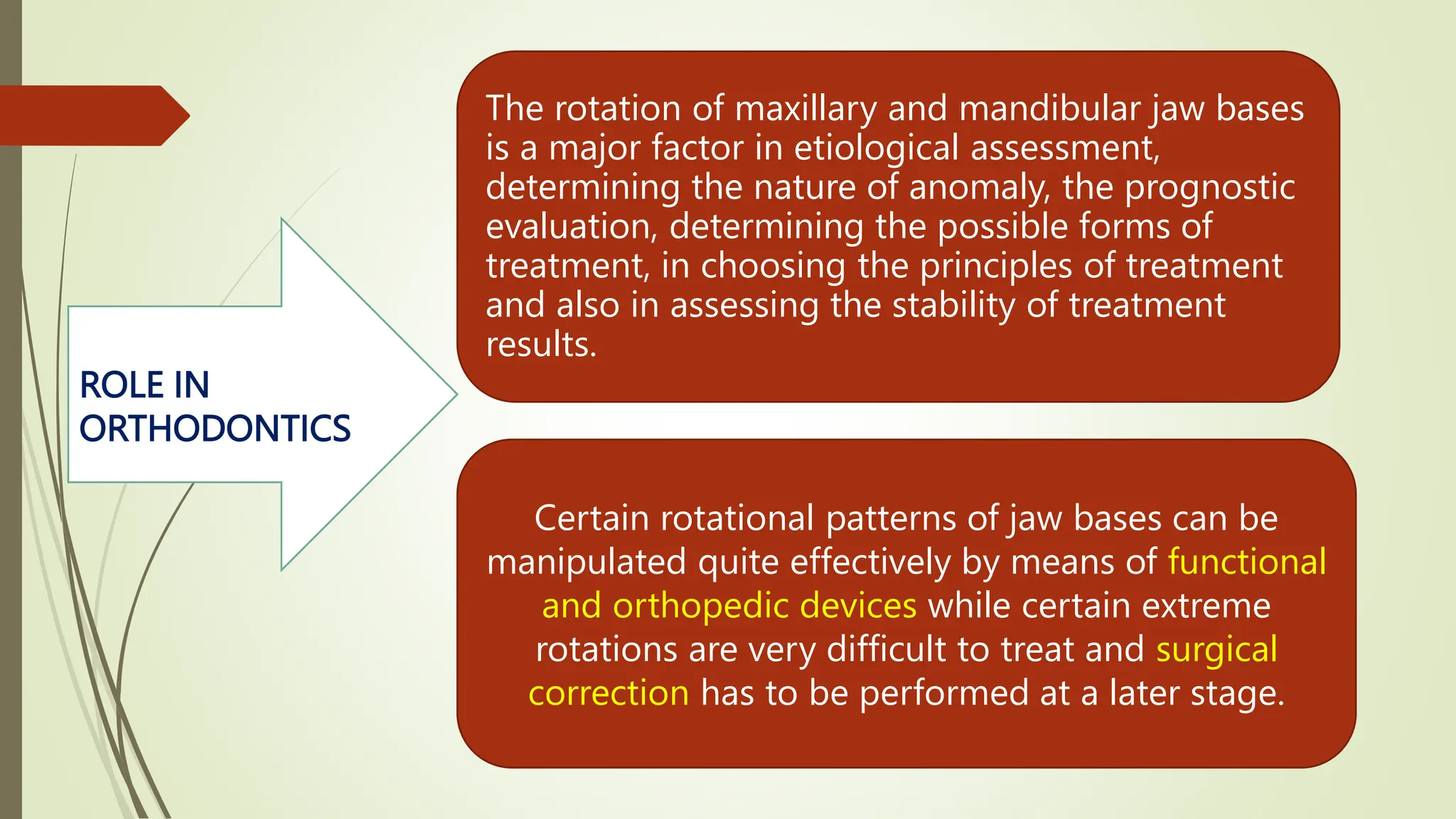 ROLE IN ORTHODONTICS

The rotation of maxillary and mandibular jaw bases is a major factor in etiological assessment, determining the nature of anomaly, the prognostic evaluation, determining the possible forms of treatment, in choosing the principles of treatment and also in assessing the stability of treatment results.

Certain rotational patterns of jaw bases can be manipulated quite effectively by means of functional and orthopedic devices while certain extreme rotations are very difficult to treat and surgical correction has to be performed at a later stage.